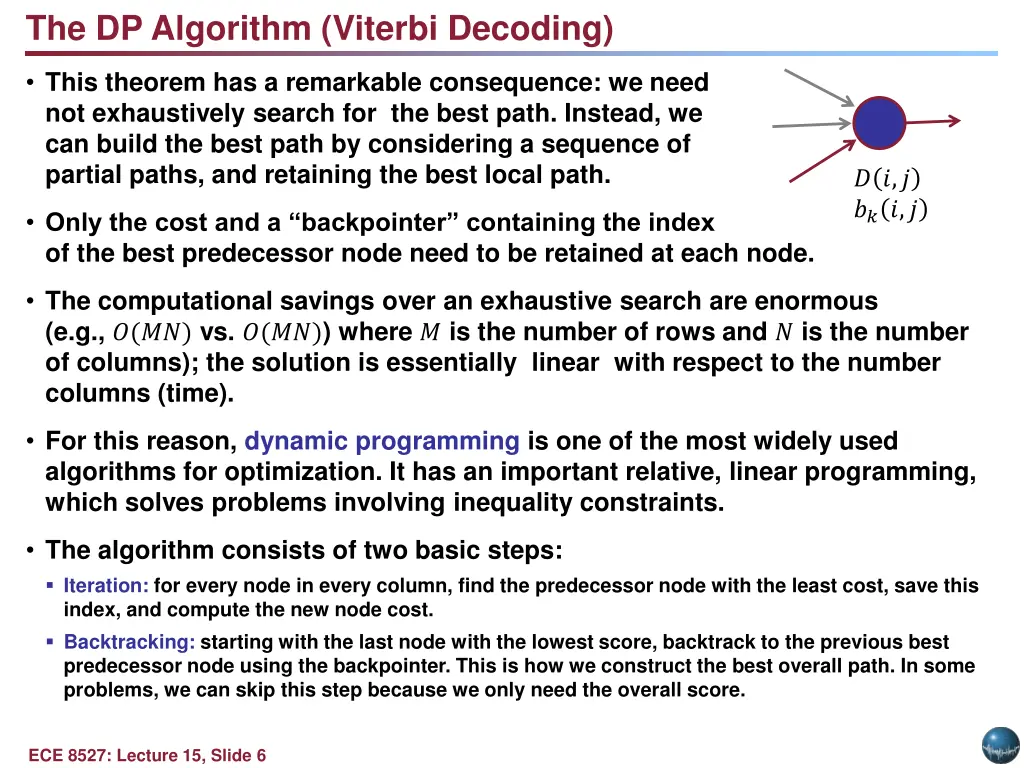 The DP Algorithm (Viterbi Decoding)

• This theorem has a remarkable consequence: we need not exhaustively search for the best path. Instead, we can build the best path by considering a sequence of partial paths, and retaining the best local path.

$D(i,j)$
$b_k(i,j)$

• Only the cost and a “backpointer” containing the index of the best predecessor node need to be retained at each node.

• The computational savings over an exhaustive search are enormous (e.g., $O(MN)$ vs. $O(MN)$) where $M$ is the number of rows and $N$ is the number of columns); the solution is essentially linear with respect to the number columns (time).

• For this reason, dynamic programming is one of the most widely used algorithms for optimization. It has an important relative, linear programming, which solves problems involving inequality constraints.

• The algorithm consists of two basic steps:

▪ Iteration: for every node in every column, find the predecessor node with the least cost, save this index, and compute the new node cost.

▪ Backtracking: starting with the last node with the lowest score, backtrack to the previous best predecessor node using the backpointer. This is how we construct the best overall path. In some problems, we can skip this step because we only need the overall score.

ECE 8527: Lecture 15, Slide 6